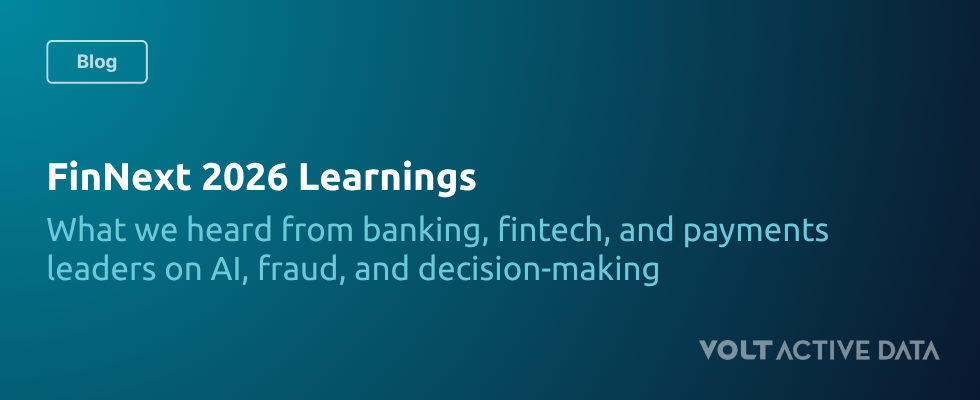 Blog

FinNext 2026 Learnings

What we heard from banking, fintech, and payments leaders on AI, fraud, and decision-making

VOLT ACTIVE DATA